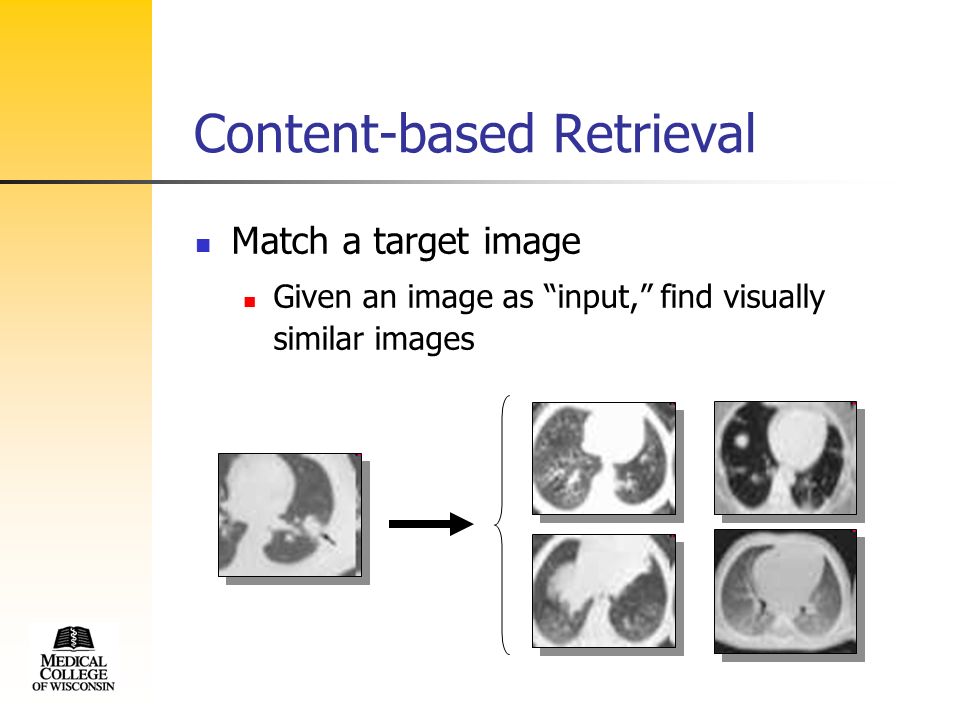 Content-based Retrieval

Match a target image

Given an image as “input,” find visually similar images

MEDICAL COLLEGE OF WISCONSIN